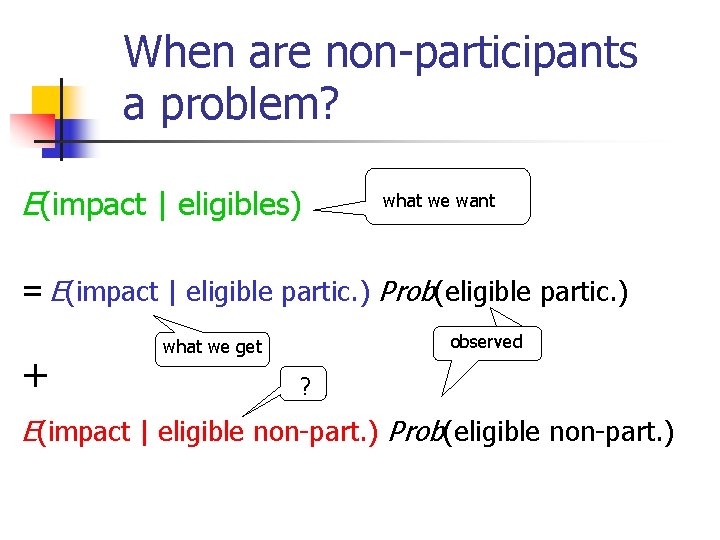 When are non-participants a problem?

E(impact | eligibles)

what we want

= E(impact | eligible partic.) Prob(eligible partic.)

what we get

observed

+

?

E(impact | eligible non-part.) Prob(eligible non-part.)